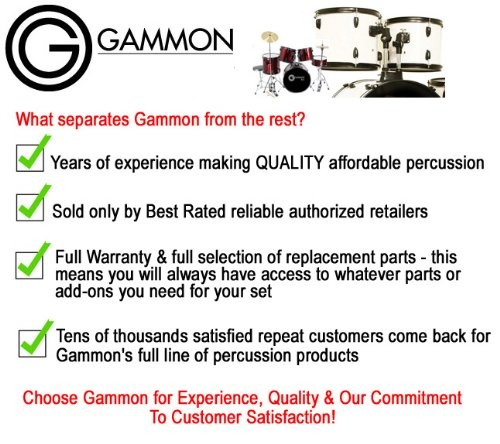 G GAMMON

What separates Gammon from the rest?

Years of experience making QUALITY affordable percussion

Sold only by Best Rated reliable authorized retailers

Full Warranty & full selection of replacement parts - this means you will always have access to whatever parts or add-ons you need for your set

Tens of thousands satisfied repeat customers come back for Gammon's full line of percussion products

Choose Gammon for Experience, Quality & Our Commitment To Customer Satisfaction!